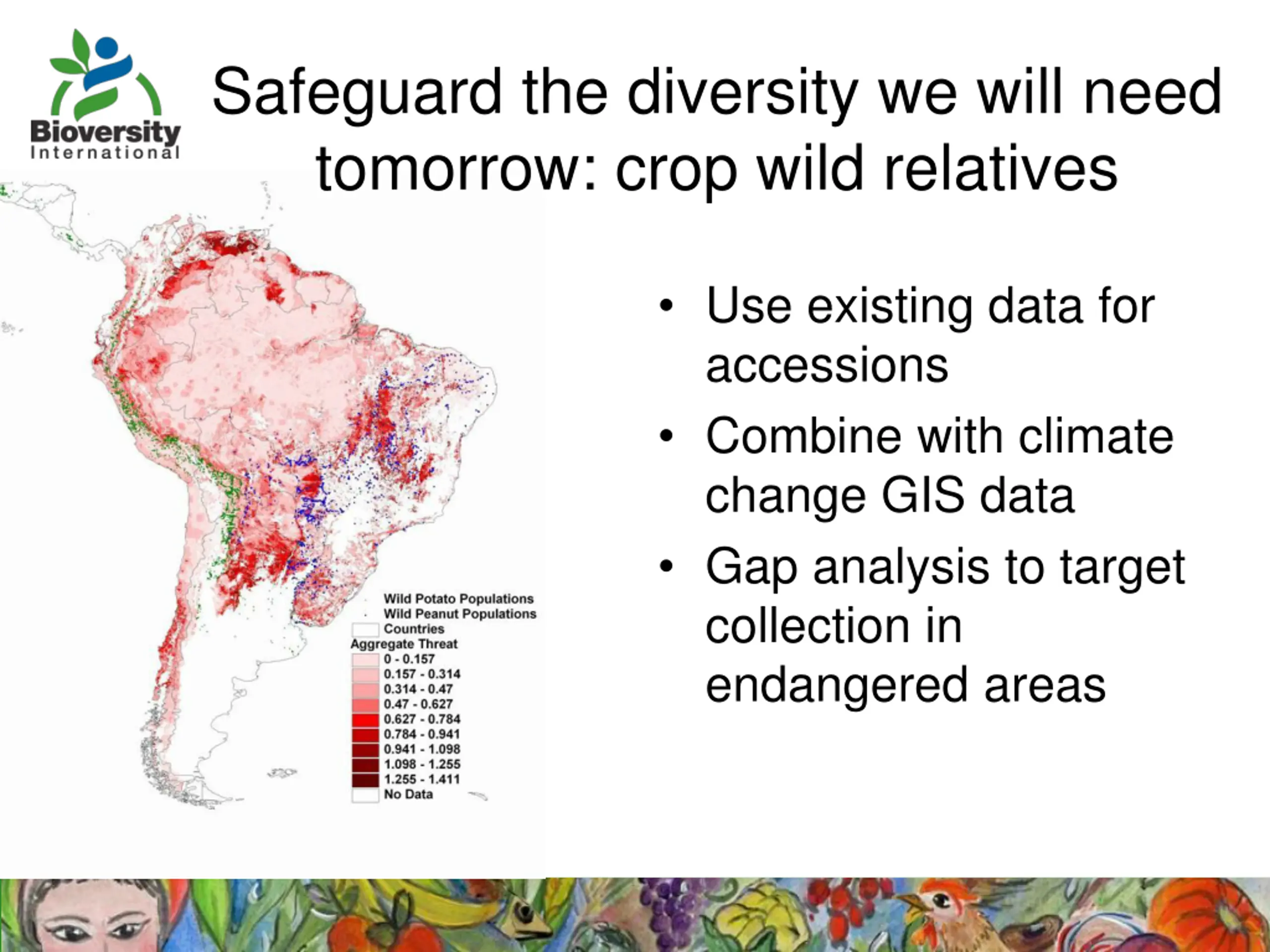 Bioversity International

Safeguard the diversity we will need tomorrow: crop wild relatives

Wild Potato Populations
Wild Peanut Populations
Countries
Aggregate Threat
0 - 0.157
0.157 - 0.314
0.314 - 0.47
0.47 - 0.627
0.627 - 0.784
0.784 - 0.941
0.941 - 1.098
1.098 - 1.255
1.255 - 1.411
No Data

• Use existing data for accessions
• Combine with climate change GIS data
• Gap analysis to target collection in endangered areas